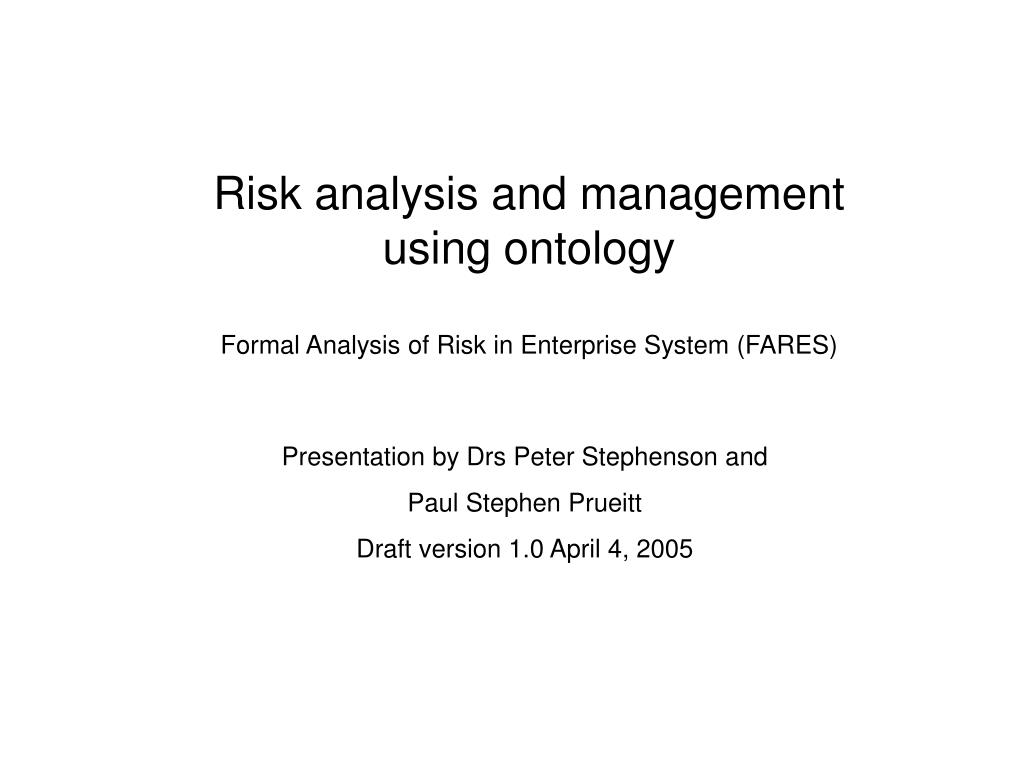 Risk analysis and management using ontology

Formal Analysis of Risk in Enterprise System (FARES)

Presentation by Drs Peter Stephenson and

Paul Stephen Prueitt

Draft version 1.0 April 4, 2005